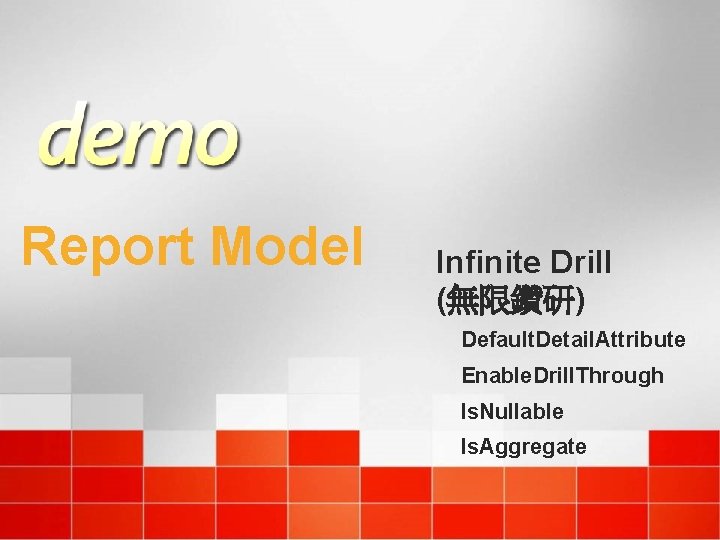 demo

Report Model

Infinite Drill (無限鑽研)

DefaultDetailAttribute

EnableDrillThrough

IsNullable

IsAggregate